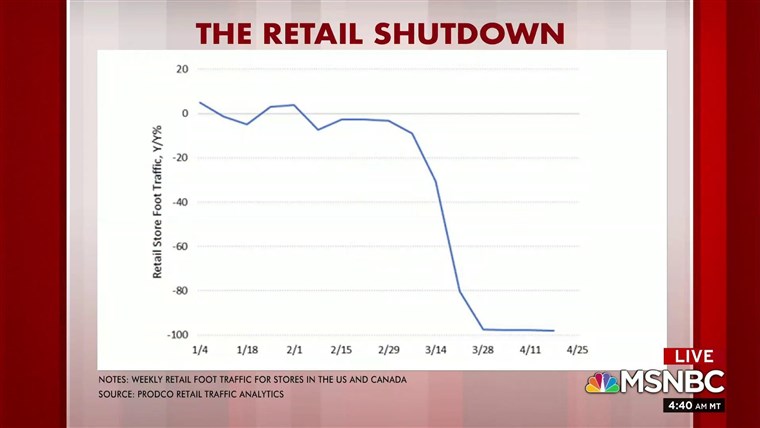 THE RETAIL SHUTDOWN

Retail Store Foot Traffic, Y/Y%

20
0
-20
-40
-60
-80
-100

1/4
1/18
2/1
2/15
2/29
3/14
3/28
4/11
4/25

NOTES: WEEKLY RETAIL FOOT TRAFFIC FOR STORES IN THE US AND CANADA
SOURCE: PRODCO RETAIL TRAFFIC ANALYTICS

LIVE
MSNBC
4:40 AM MT